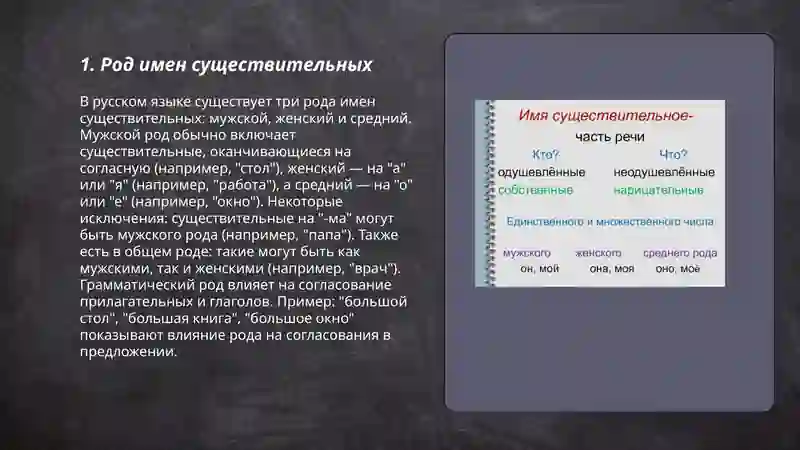 1. Род имен существительных

В русском языке существует три рода имен существительных: мужской, женский и средний. Мужской род обычно включает существительные, оканчивающиеся на согласную (например, "стол"), женский — на "а" или "я" (например, "работа"), а средний — на "о" или "е" (например, "окно"). Некоторые исключения: существительные на "-ма" могут быть мужского рода (например, "папа"). Также есть в общем роде: такие могут быть как мужскими, так и женскими (например, "врач"). Грамматический род влияет на согласование прилагательных и глаголов. Пример: "большой стол", "большая книга", "большое окно" показывают влияние рода на согласования в предложении.

Имя существительное-
часть речи
Кто? Что?
одушевлённые неодушевлённые
собственные нарицательные
Единственного и множественного числа
мужского женского среднего рода
он, мой она, моя оно, моё